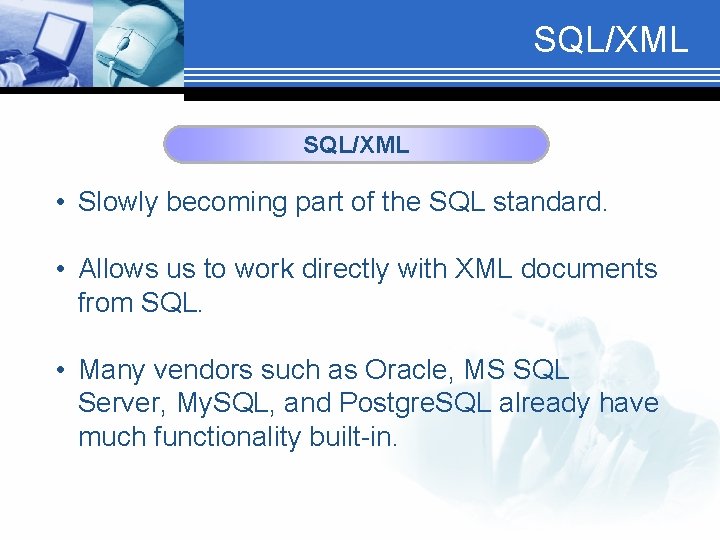 SQL/XML

SQL/XML

• Slowly becoming part of the SQL standard.

• Allows us to work directly with XML documents from SQL.

• Many vendors such as Oracle, MS SQL Server, MySQL, and PostgreSQL already have much functionality built-in.